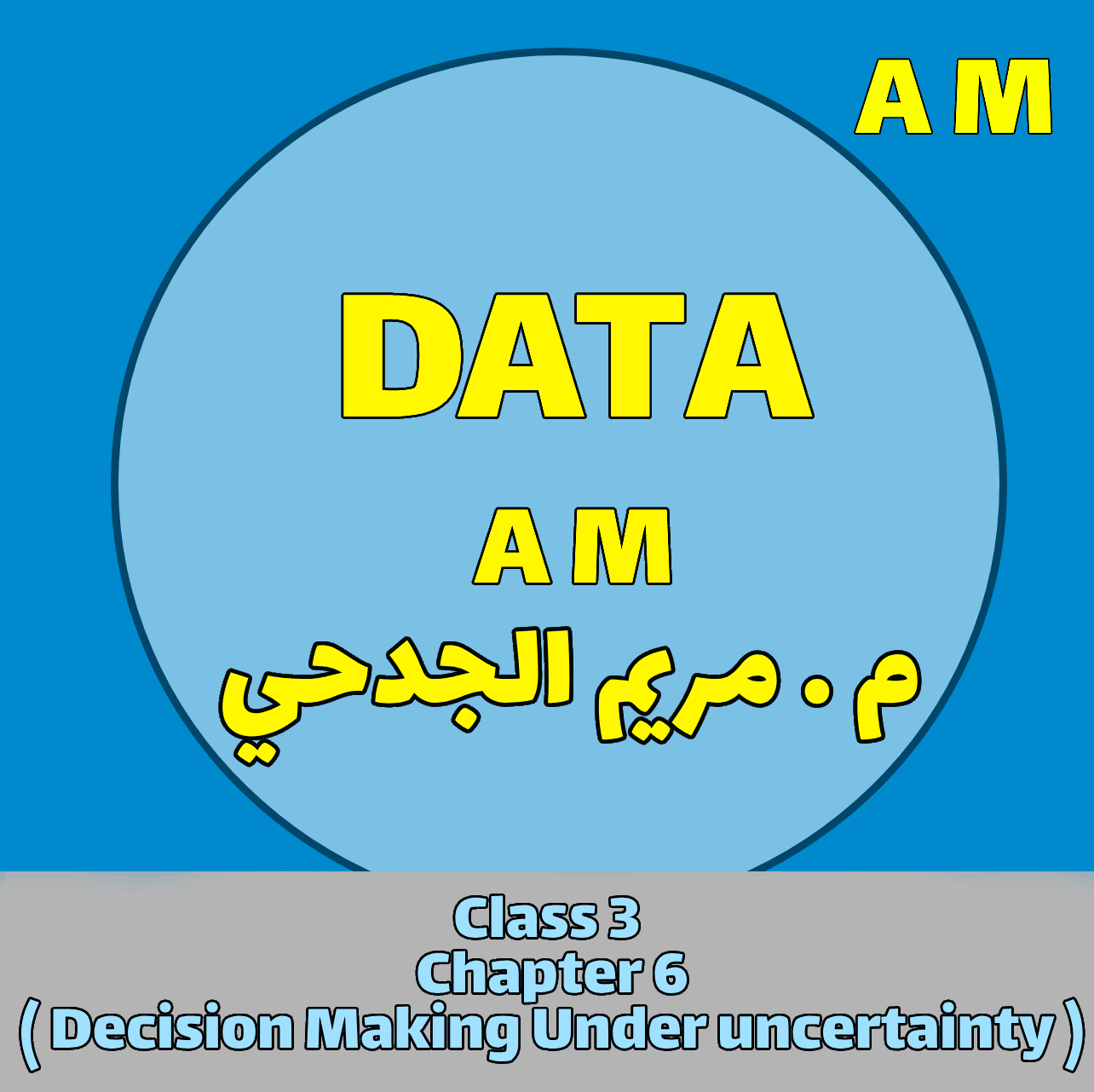 A M

DATA

A M

م . مريم الجدحي

Class 3
Chapter 6
( Decision Making Under uncertainty )